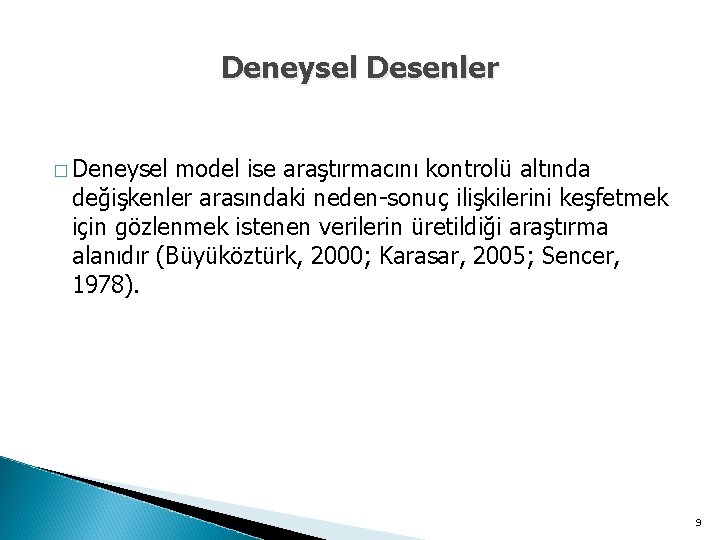 Deneysel Desenler

□ Deneysel model ise araştırmacını kontrolü altında değişkenler arasındaki neden-sonuç ilişkilerini keşfetmek için gözlenmek istenen verilerin üretildiği araştırma alanıdır (Büyüköztürk, 2000; Karasar, 2005; Sencer, 1978).

9